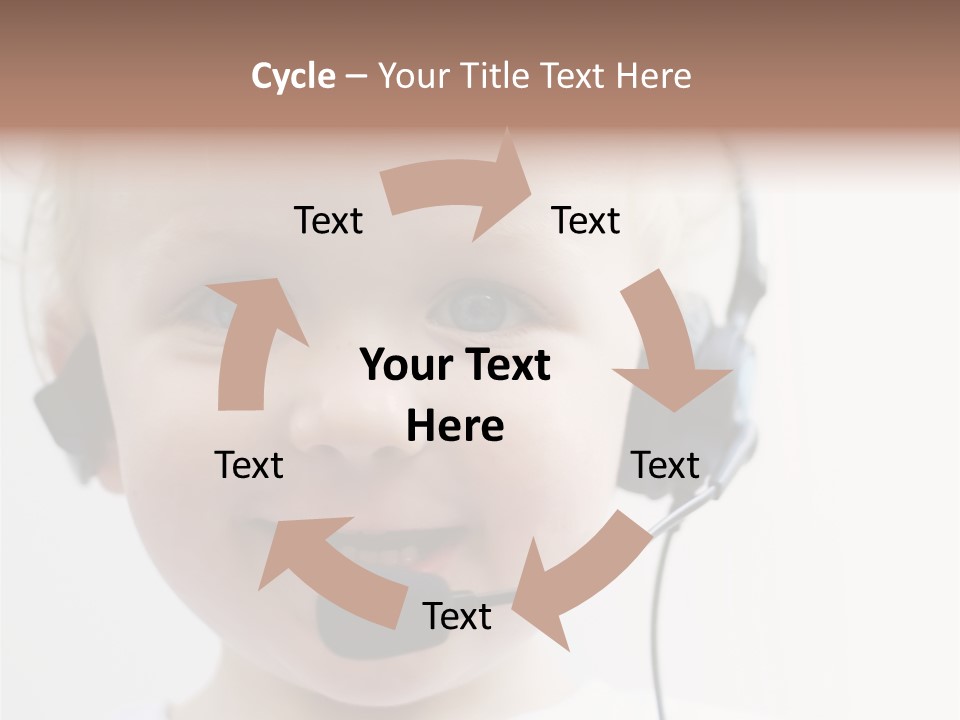 Cycle – Your Title Text Here

Text

Text

Your Text Here

Text

Text

Text